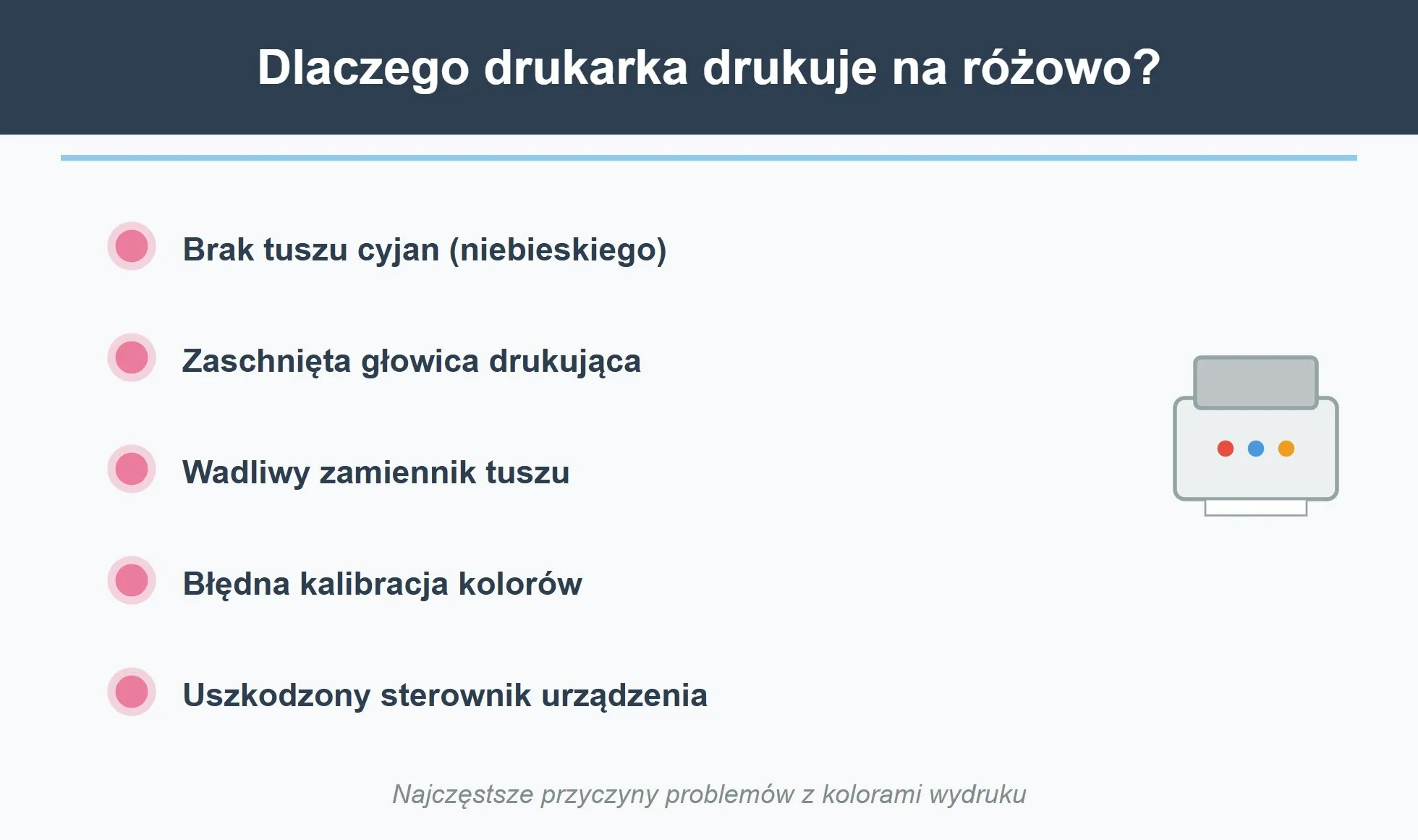 Dlaczego drukarka drukuje na różowo?

Brak tuszu cyjan (niebieskiego)

Zaschnięta głowica drukująca

Wadliwy zamiennik tuszu

Błędna kalibracja kolorów

Uszkodzony sterownik urządzenia

Najczęstsze przyczyny problemów z kolorami wydruku